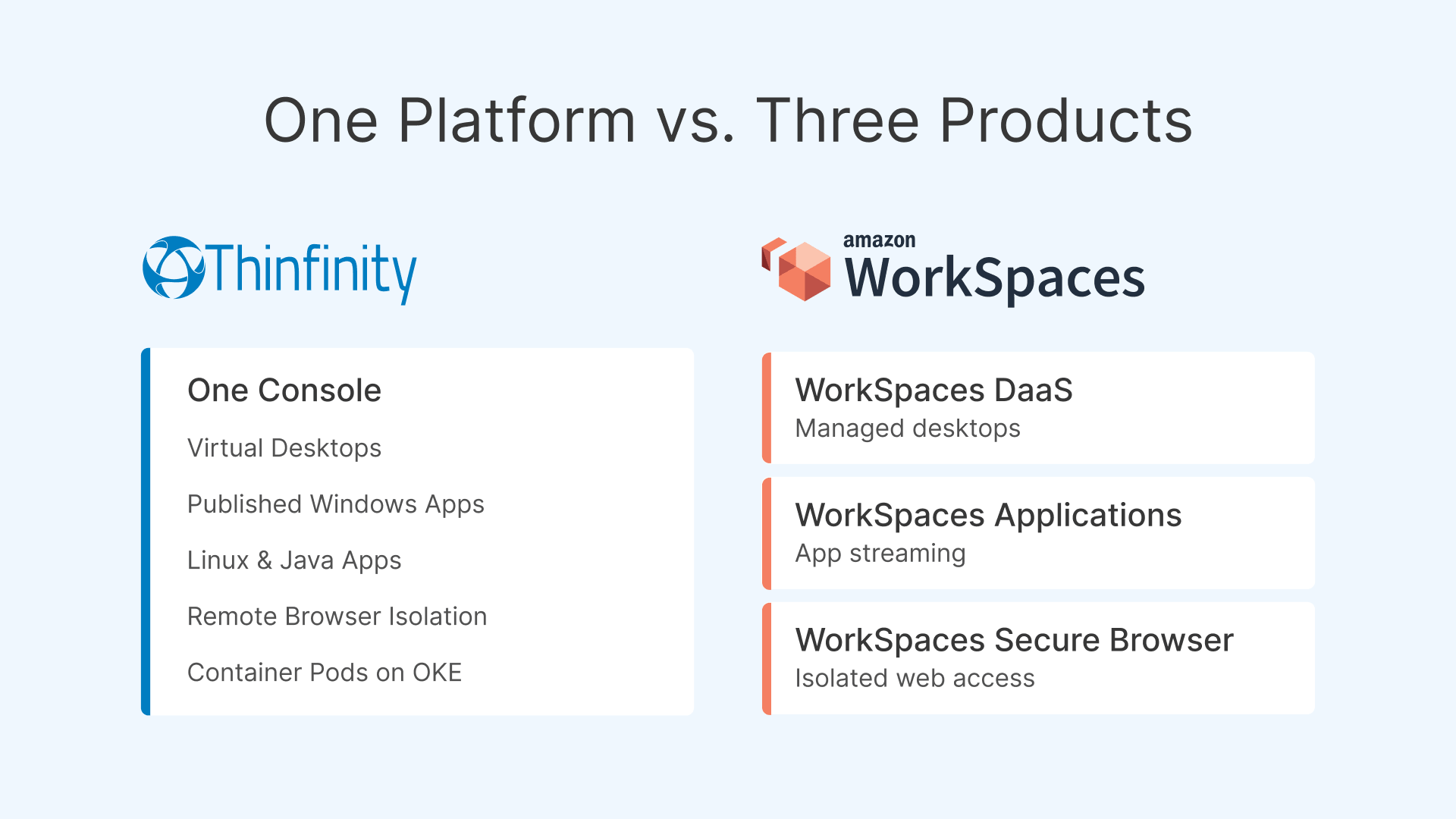 One Platform vs. Three Products

Thinfinity

One Console

Virtual Desktops

Published Windows Apps

Linux & Java Apps

Remote Browser Isolation

Container Pods on OKE

amazon WorkSpaces

WorkSpaces DaaS
Managed desktops

WorkSpaces Applications
App streaming

WorkSpaces Secure Browser
Isolated web access